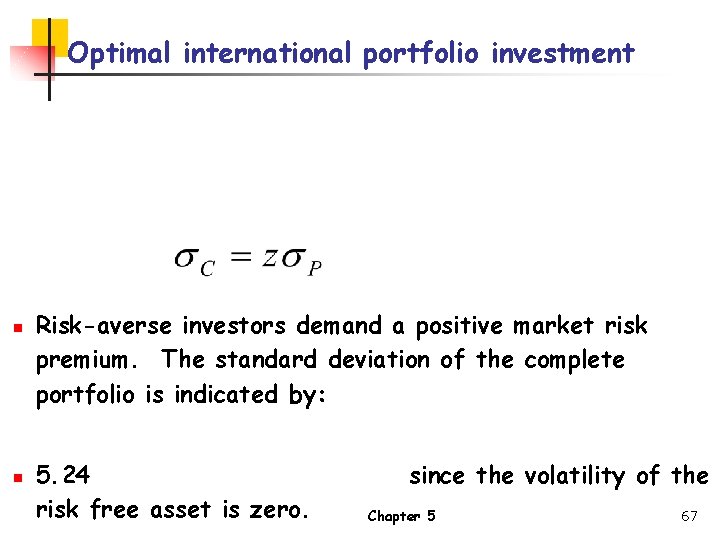 Optimal international portfolio investment

$\sigma_C = z\sigma_P$

Risk-averse investors demand a positive market risk premium. The standard deviation of the complete portfolio is indicated by:

5.24 since the volatility of the risk free asset is zero.

Chapter 5

67